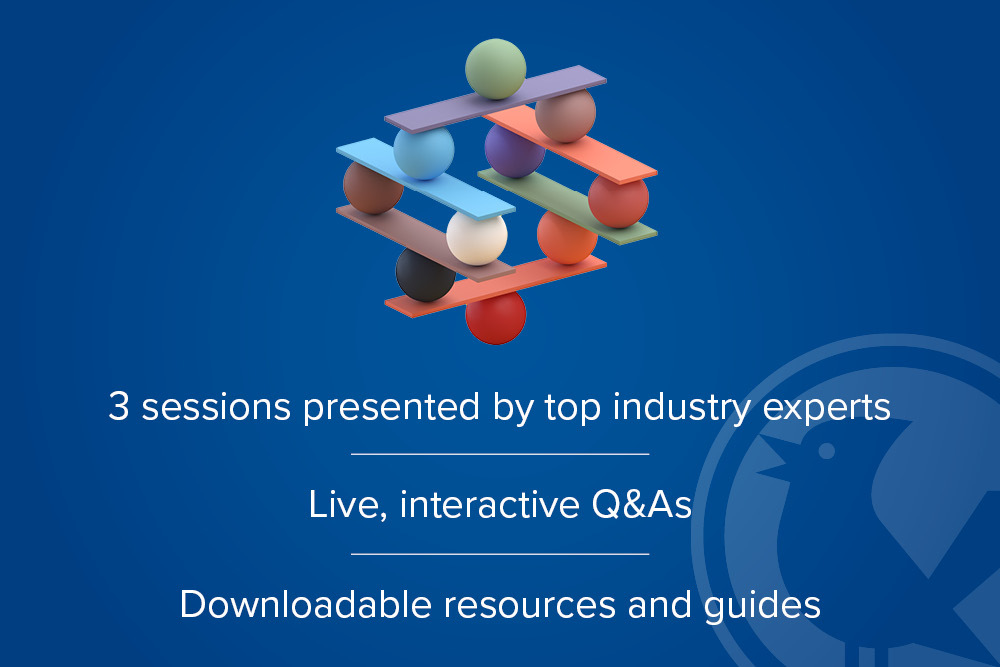 3 sessions presented by top industry experts

Live, interactive Q&As

Downloadable resources and guides